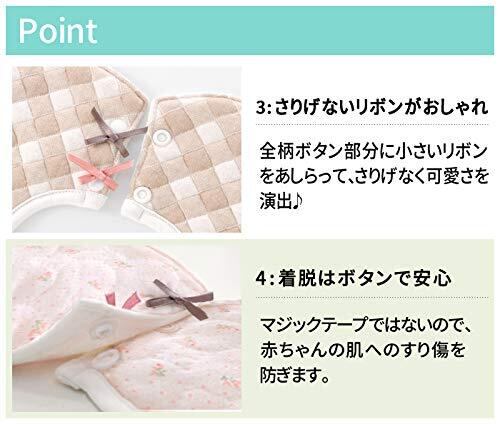 Point

3:さりげないリボンがおしゃれ

全柄ボタン部分に小さいリボンをあしらって、さりげなく可愛さを演出♪

4:着脱はボタンで安心

マジックテープではないので、赤ちゃんの肌へのすり傷を防ぎます。